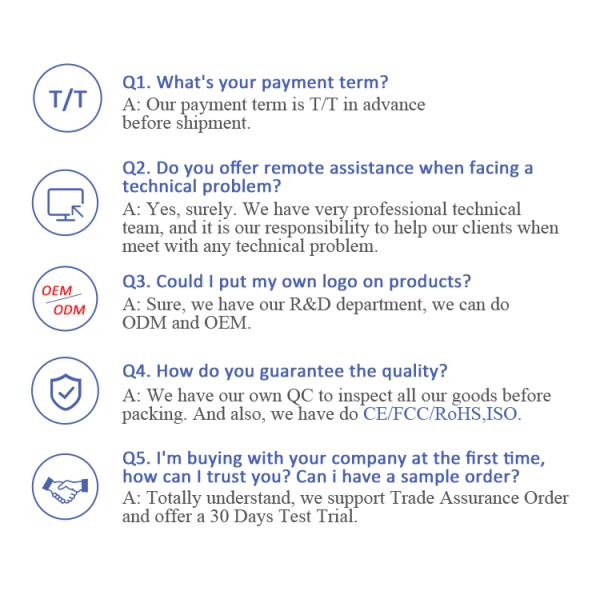 T/T

Q1. What's your payment term?
A: Our payment term is T/T in advance before shipment.

Q2. Do you offer remote assistance when facing a technical problem?
A: Yes, surely. We have very professional technical team, and it is our responsibility to help our clients when meet with any technical problem.

OEM
ODM

Q3. Could I put my own logo on products?
A: Sure, we have our R&D department, we can do ODM and OEM.

Q4. How do you guarantee the quality?
A: We have our own QC to inspect all our goods before packing. And also, we have do CE/FCC/RoHS,ISO.

Q5. I'm buying with your company at the first time, how can I trust you? Can i have a sample order?
A: Totally understand, we support Trade Assurance Order and offer a 30 Days Test Trial.